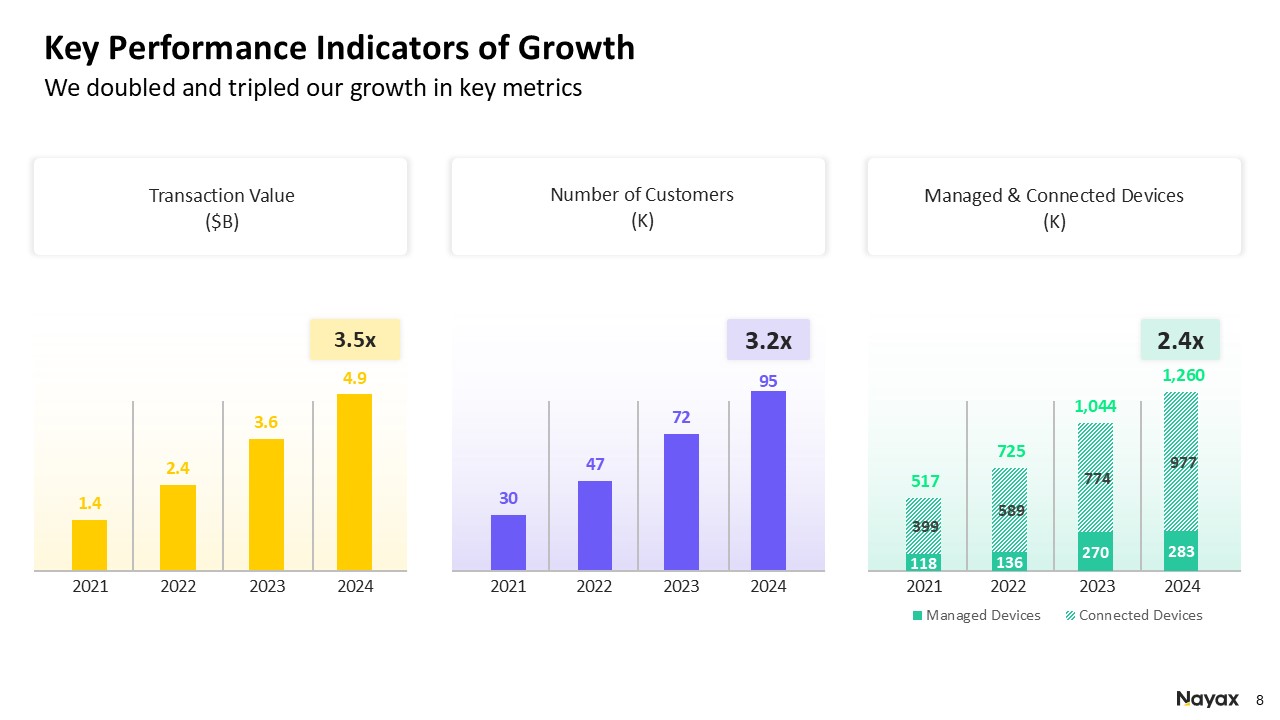 Key Performance Indicators of Growth
We doubled and tripled our growth in key metrics

Transaction Value
($B)

3.5x

1.4
2.4
3.6
4.9

2021 2022 2023 2024

Number of Customers
(K)

3.2x

30
47
72
95

2021 2022 2023 2024

Managed & Connected Devices
(K)

2.4x

517
725
1,044
1,260

399
589
774
977

118
136
270
283

2021 2022 2023 2024

Managed Devices Connected Devices

Nayax 8